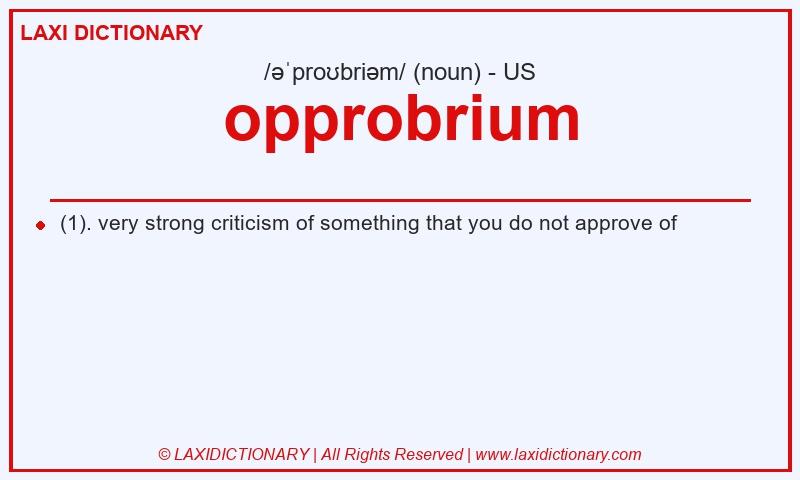 LAXI DICTIONARY

/əˈproʊbriəm/ (noun) - US

opprobrium

(1). very strong criticism of something that you do not approve of

© LAXIDICTIONARY | All Rights Reserved | www.laxidictionary.com